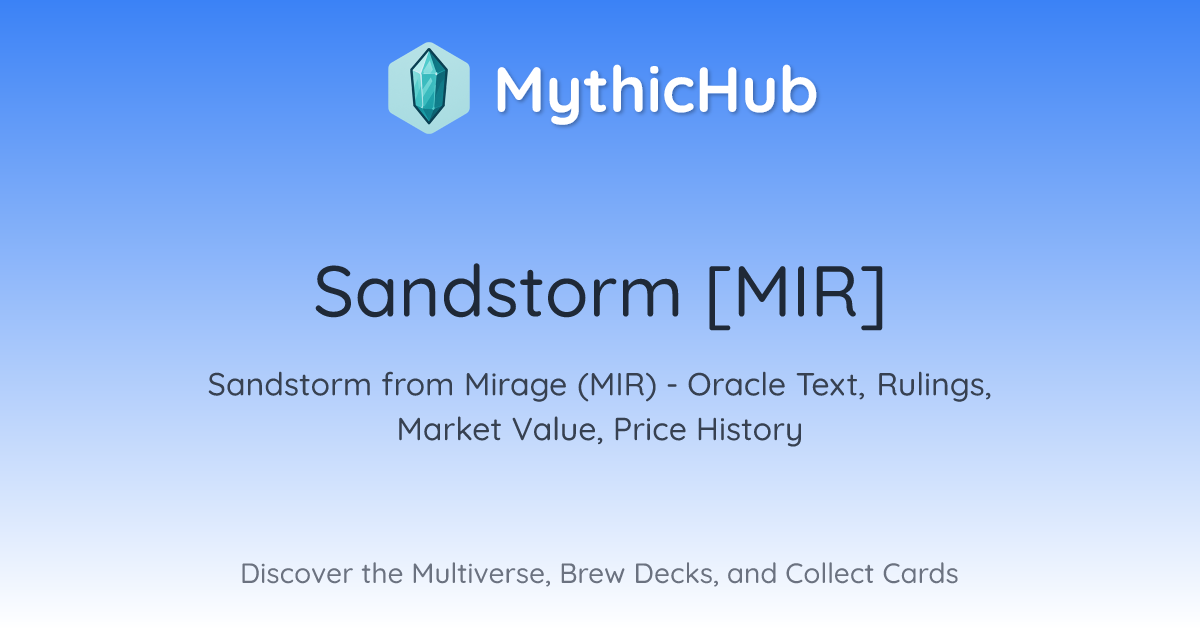 MythicHub

Sandstorm [MIR]

Sandstorm from Mirage (MIR) - Oracle Text, Rulings, Market Value, Price History

Discover the Multiverse, Brew Decks, and Collect Cards